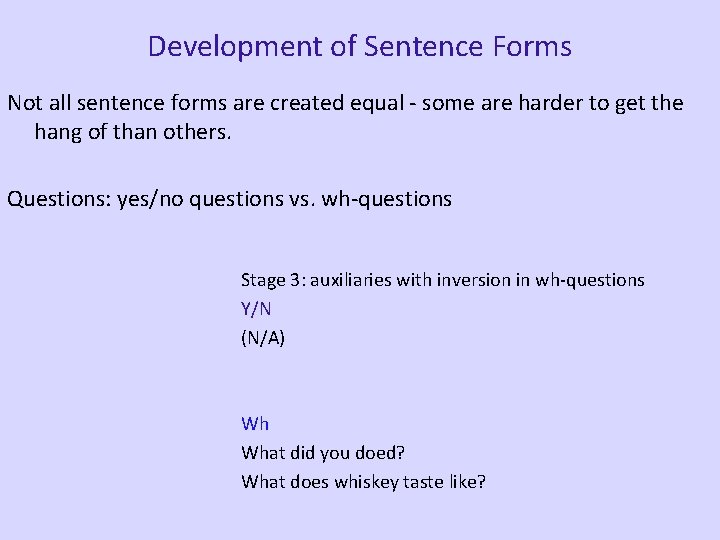 Development of Sentence Forms

Not all sentence forms are created equal - some are harder to get the hang of than others.

Questions: yes/no questions vs. wh-questions

Stage 3: auxiliaries with inversion in wh-questions
Y/N
(N/A)

Wh
What did you doed?
What does whiskey taste like?